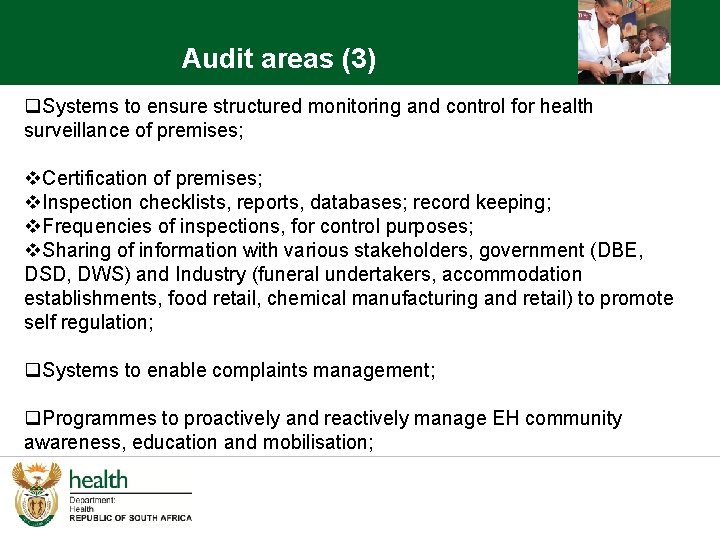 Audit areas (3)

❑Systems to ensure structured monitoring and control for health surveillance of premises;

❖Certification of premises;
❖Inspection checklists, reports, databases; record keeping;
❖Frequencies of inspections, for control purposes;
❖Sharing of information with various stakeholders, government (DBE, DSD, DWS) and Industry (funeral undertakers, accommodation establishments, food retail, chemical manufacturing and retail) to promote self regulation;

❑Systems to enable complaints management;

❑Programmes to proactively and reactively manage EH community awareness, education and mobilisation;

health
Department:
Health
REPUBLIC OF SOUTH AFRICA